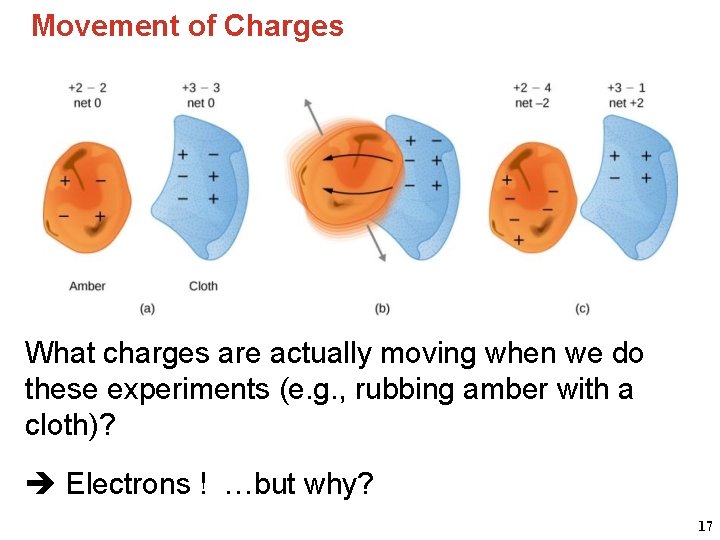 Movement of Charges

+2 − 2
net 0

+3 − 3
net 0

+ −
− +

+ −
− +
− +

Amber

Cloth

(a)

+ −
− +
− +

(b)

+2 − 4
net −2

+3 − 1
net +2

+
− −
− −
+

+ +
− +

(c)

What charges are actually moving when we do these experiments (e.g., rubbing amber with a cloth)?

➔ Electrons ! …but why?

17